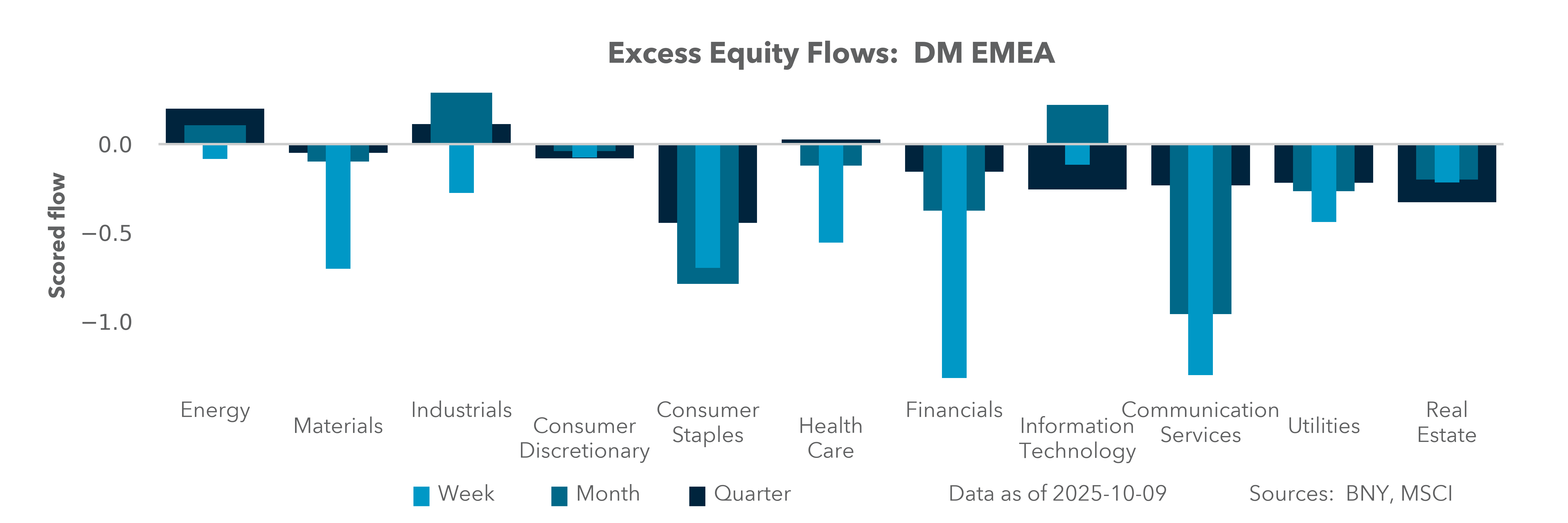 Excess Equity Flows: DM EMEA

Scored flow

0.0
−0.5
−1.0

Energy
Materials
Industrials
Consumer Discretionary
Consumer Staples
Health Care
Financials
Information Technology
Communication Services
Utilities
Real Estate

Week
Month
Quarter

Data as of 2025-10-09

Sources: BNY, MSCI